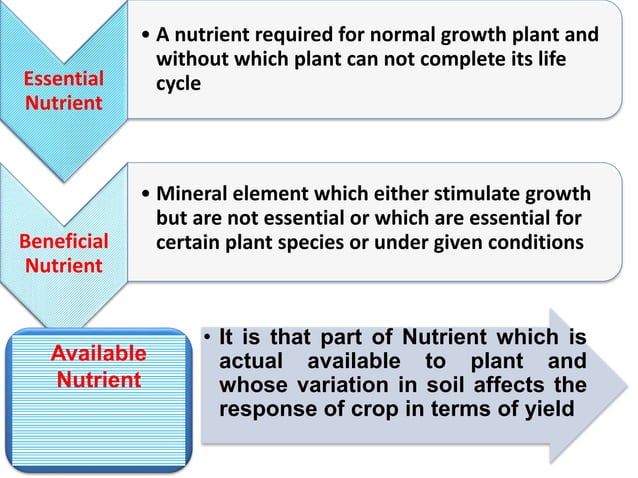 Essential Nutrient

• A nutrient required for normal growth plant and without which plant can not complete its life cycle

Beneficial Nutrient

• Mineral element which either stimulate growth but are not essential or which are essential for certain plant species or under given conditions

Available Nutrient

• It is that part of Nutrient which is actual available to plant and whose variation in soil affects the response of crop in terms of yield